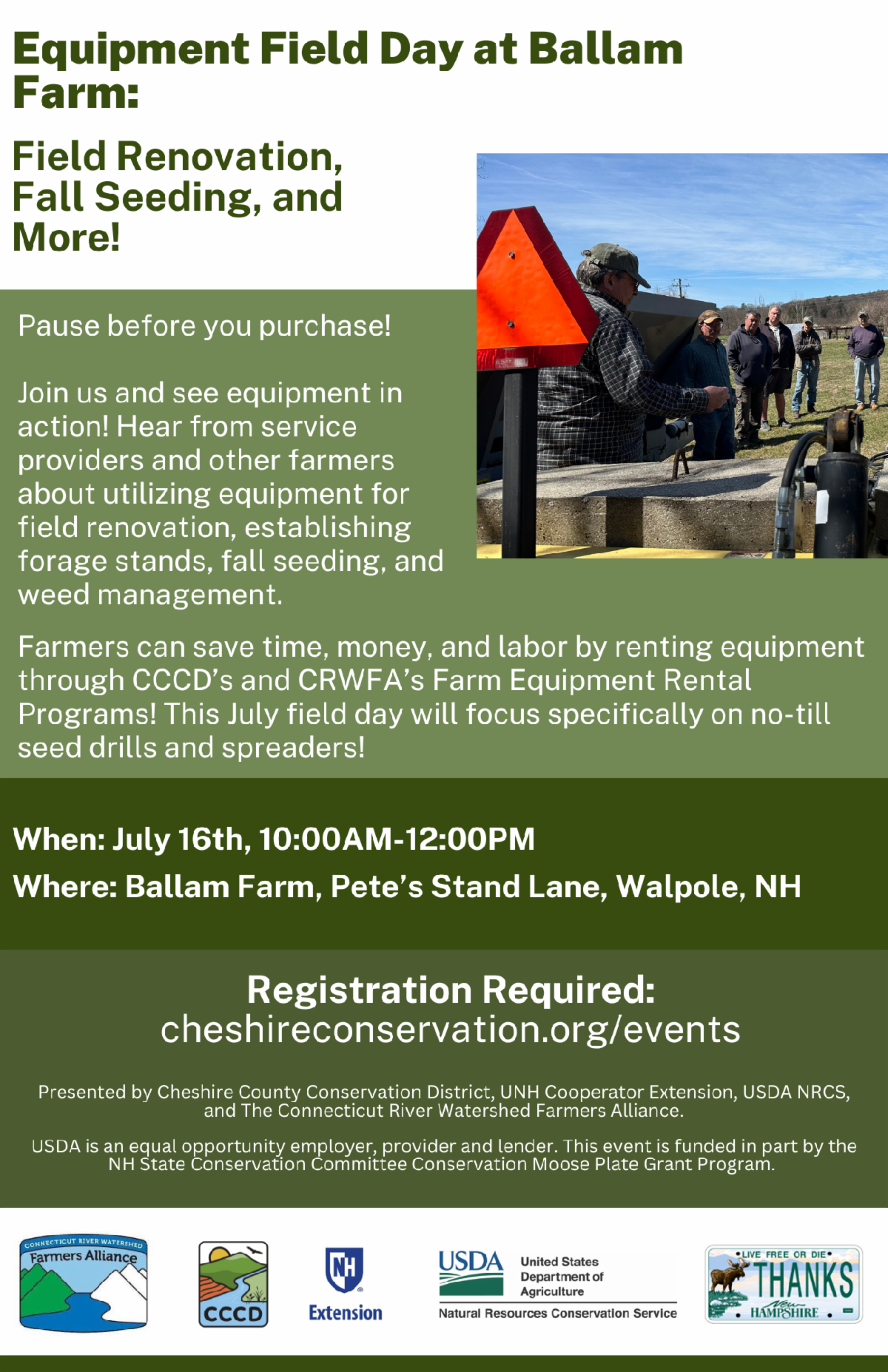 Equipment Field Day at Ballam Farm:

Field Renovation, Fall Seeding, and More!

Pause before you purchase!

Join us and see equipment in action! Hear from service providers and other farmers about utilizing equipment for field renovation, establishing forage stands, fall seeding, and weed management.

Farmers can save time, money, and labor by renting equipment through CCCD's and CRWFA's Farm Equipment Rental Programs! This July field day will focus specifically on no-till seed drills and spreaders!

When: July 16th, 10:00AM-12:00PM

Where: Ballam Farm, Pete's Stand Lane, Walpole, NH

Registration Required:
cheshireconservation.org/events

Presented by Cheshire County Conservation District, UNH Cooperator Extension, USDA NRCS, and The Connecticut River Watershed Farmers Alliance.

USDA is an equal opportunity employer, provider and lender. This event is funded in part by the NH State Conservation Committee Conservation Moose Plate Grant Program.

CONNECTICUT RIVER WATERSHED Farmers Alliance

CCCD

NH Extension

USDA United States Department of Agriculture
Natural Resources Conservation Service

LIVE FREE OR DIE THANKS New HAMPSHIRE